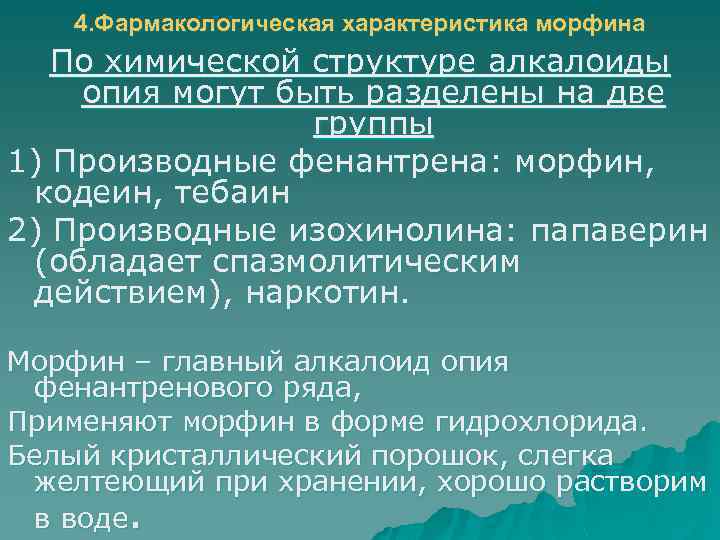 4.Фармакологическая характеристика морфина

По химической структуре алкалоиды опия могут быть разделены на две группы

1) Производные фенантрена: морфин, кодеин, тебаин

2) Производные изохинолина: папаверин (обладает спазмолитическим действием), наркотин.

Морфин – главный алкалоид опия фенантренового ряда,

Применяют морфин в форме гидрохлорида.

Белый кристаллический порошок, слегка желтеющий при хранении, хорошо растворим в воде.